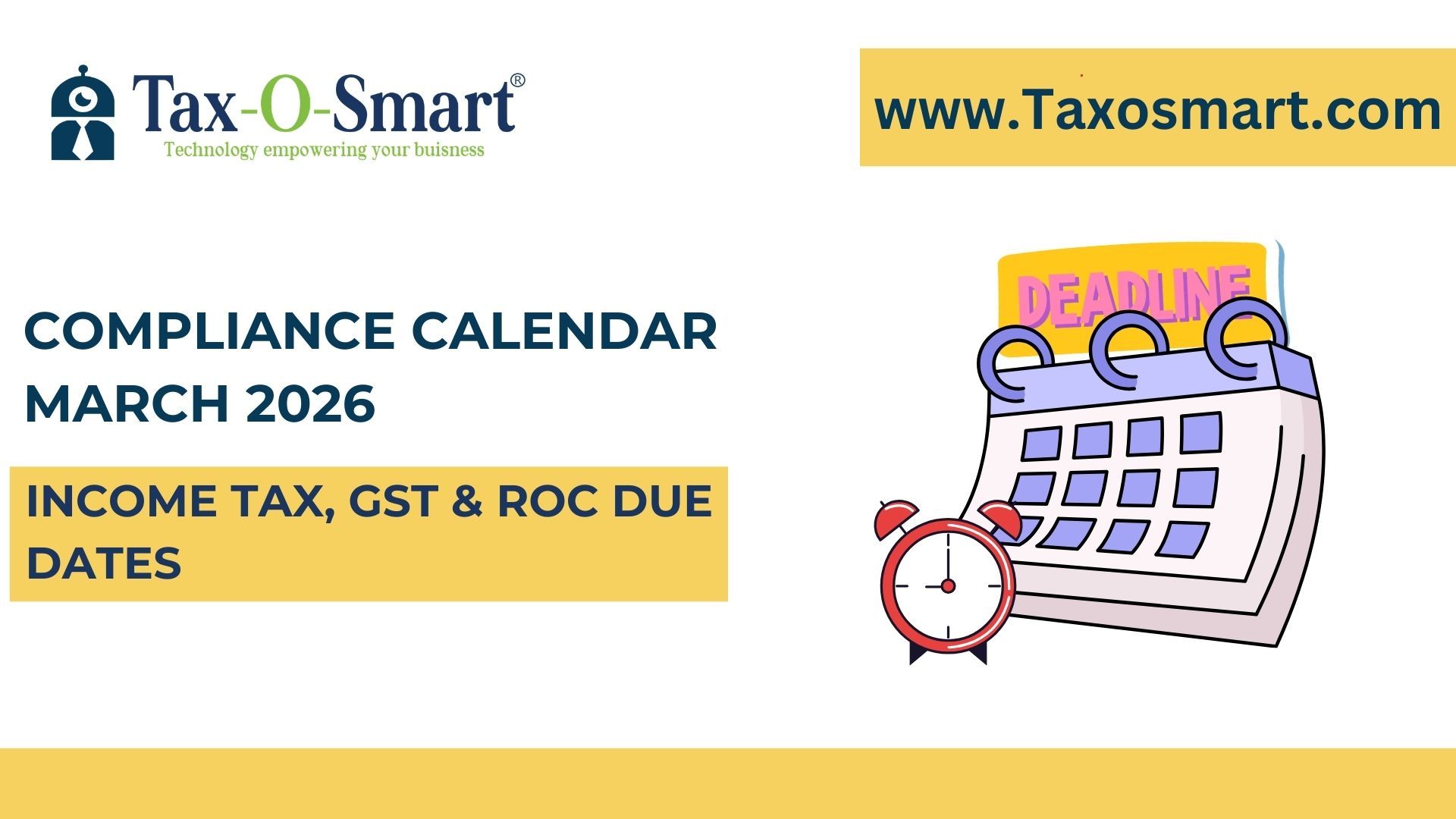 Tax-O-Smart®
Technology empowering your buisness

www.Taxosmart.com

COMPLIANCE CALENDAR MARCH 2026

INCOME TAX, GST & ROC DUE DATES

DEADLINE